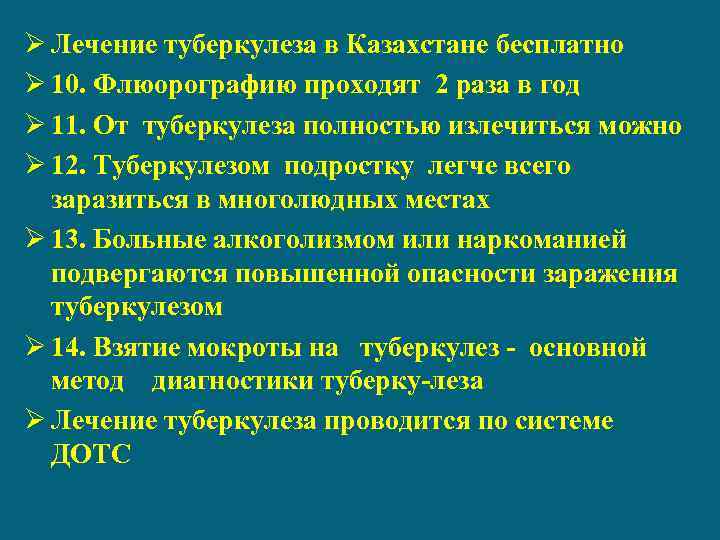 ➢ Лечение туберкулеза в Казахстане бесплатно
➢ 10. Флюорографию проходят 2 раза в год
➢ 11. От туберкулеза полностью излечиться можно
➢ 12. Туберкулезом подростку легче всего заразиться в многолюдных местах
➢ 13. Больные алкоголизмом или наркоманией подвергаются повышенной опасности заражения туберкулезом
➢ 14. Взятие мокроты на туберкулез - основной метод диагностики туберку-леза
➢ Лечение туберкулеза проводится по системе ДОТС